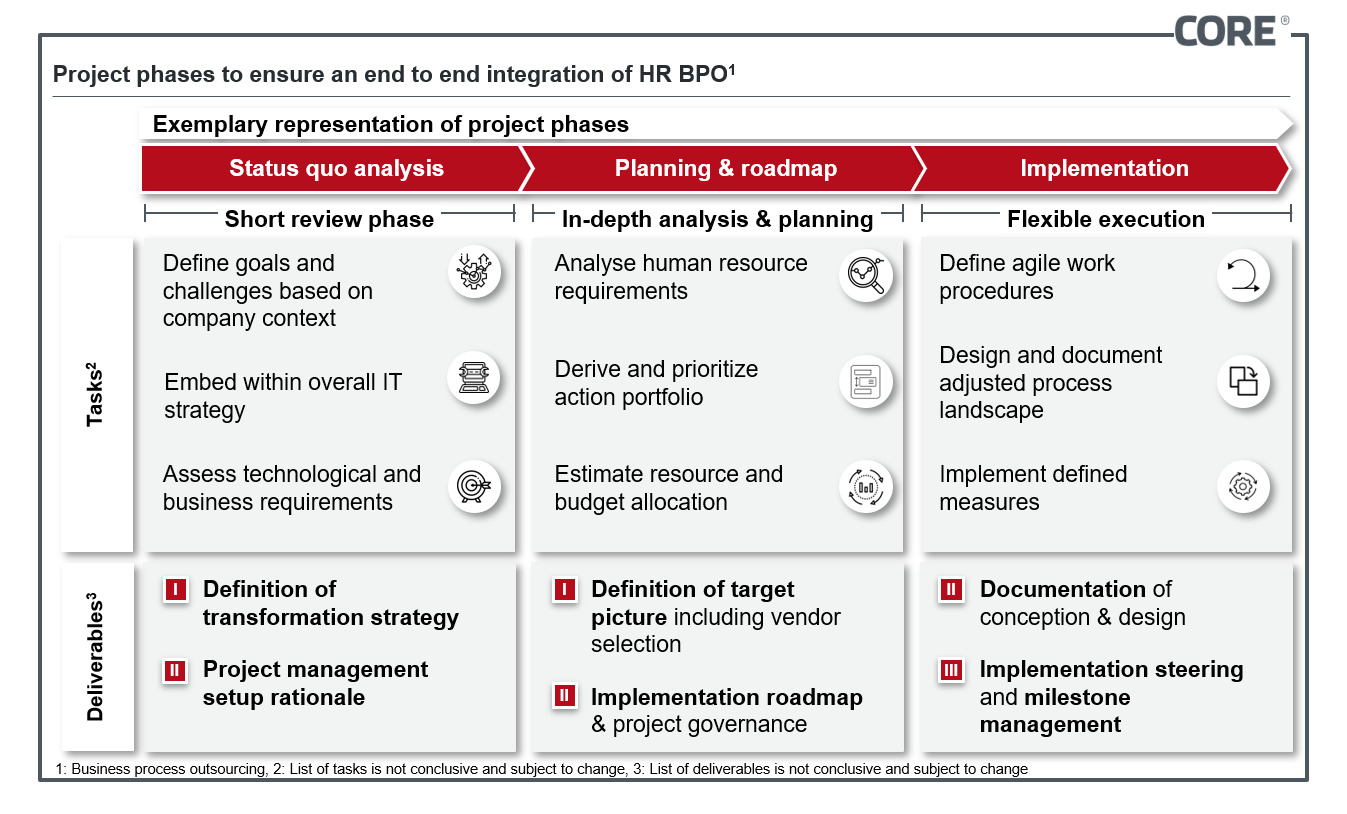 CORE®

Project phases to ensure an end to end integration of HR BPO$^1$

Exemplary representation of project phases

Status quo analysis

Planning & roadmap

Implementation

Short review phase

In-depth analysis & planning

Flexible execution

Tasks$^2$

Define goals and challenges based on company context

Embed within overall IT strategy

Assess technological and business requirements

Analyse human resource requirements

Derive and prioritize action portfolio

Estimate resource and budget allocation

Define agile work procedures

Design and document adjusted process landscape

Implement defined measures

Deliverables$^3$

I Definition of transformation strategy

II Project management setup rationale

I Definition of target picture including vendor selection

II Implementation roadmap & project governance

II Documentation of conception & design

III Implementation steering and milestone management

1: Business process outsourcing, 2: List of tasks is not conclusive and subject to change, 3: List of deliverables is not conclusive and subject to change